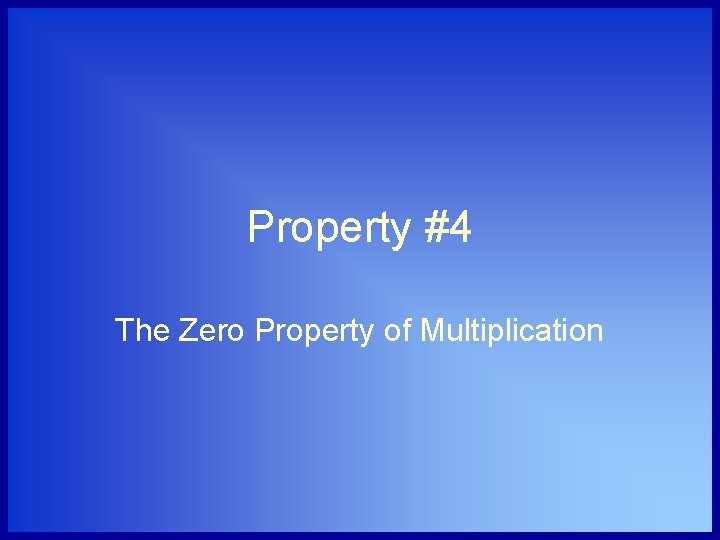 Property #4

The Zero Property of Multiplication